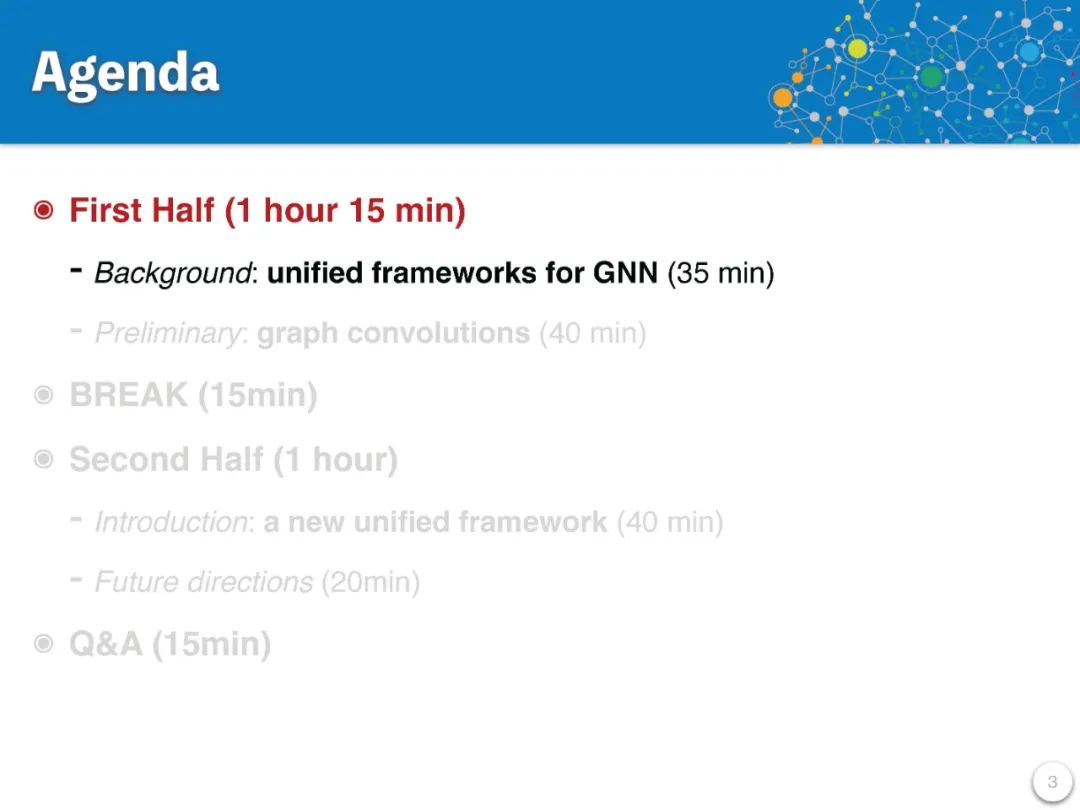 Agenda

First Half (1 hour 15 min)

- Background: unified frameworks for GNN (35 min)

- Preliminary: graph convolutions (40 min)

BREAK (15min)

Second Half (1 hour)

- Introduction: a new unified framework (40 min)

- Future directions (20min)

Q&A (15min)

3